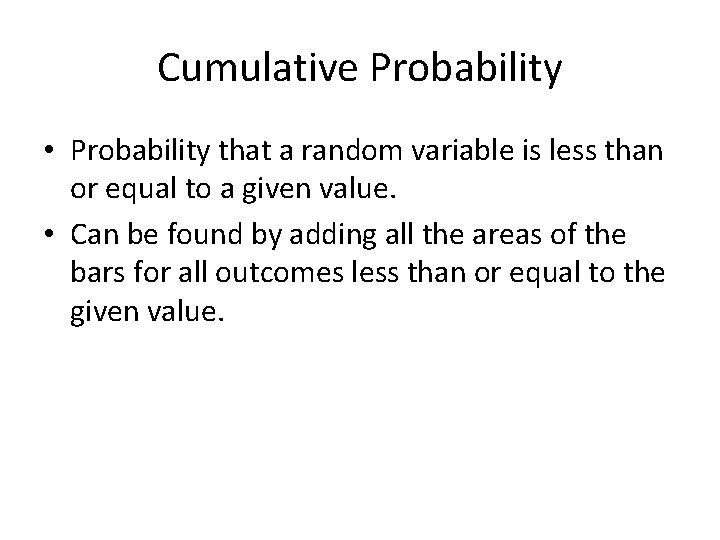 Cumulative Probability

• Probability that a random variable is less than or equal to a given value.

• Can be found by adding all the areas of the bars for all outcomes less than or equal to the given value.